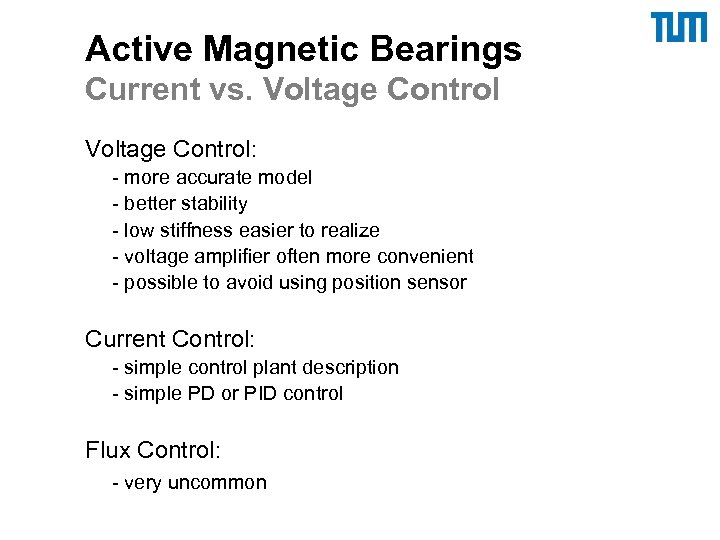 TUM

Active Magnetic Bearings
Current vs. Voltage Control

Voltage Control:
- more accurate model
- better stability
- low stiffness easier to realize
- voltage amplifier often more convenient
- possible to avoid using position sensor

Current Control:
- simple control plant description
- simple PD or PID control

Flux Control:
- very uncommon